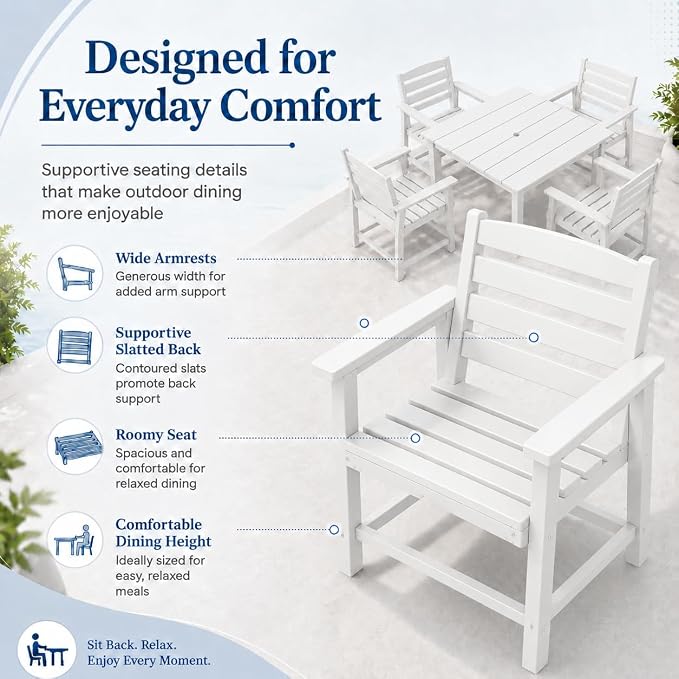 Designed for Everyday Comfort

Supportive seating details that make outdoor dining more enjoyable

Wide Armrests
Generous width for added arm support

Supportive Slatted Back
Contoured slats promote back support

Roomy Seat
Spacious and comfortable for relaxed dining

Comfortable Dining Height
Ideally sized for easy, relaxed meals

Sit Back. Relax.
Enjoy Every Moment.